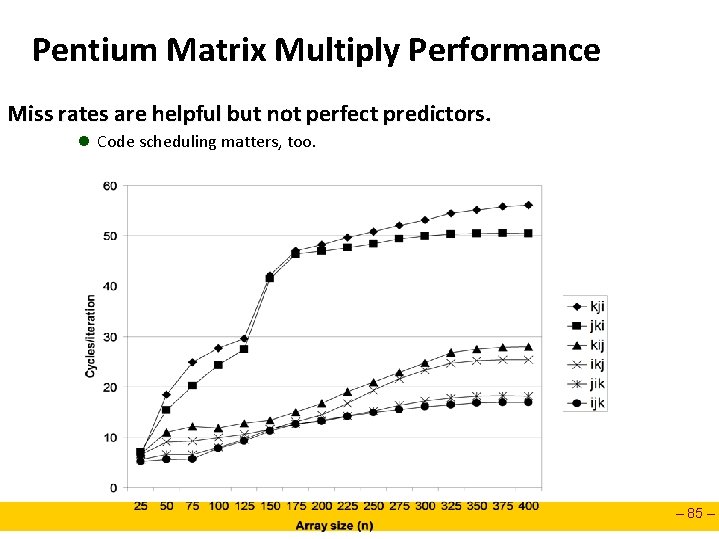 Pentium Matrix Multiply Performance

Miss rates are helpful but not perfect predictors.

Code scheduling matters, too.

60
50
40
30
20
10
0

Cycles/iteration

25 50 75 100 125 150 175 200 225 250 275 300 325 350 375 400

Array size (n)

kji
jki
kij
ikj
jik
ijk

– 85 –